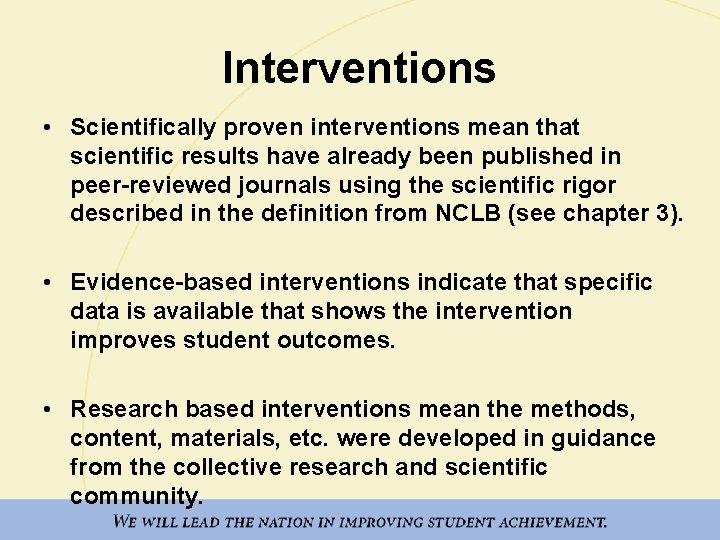 Interventions

• Scientifically proven interventions mean that scientific results have already been published in peer-reviewed journals using the scientific rigor described in the definition from NCLB (see chapter 3).

• Evidence-based interventions indicate that specific data is available that shows the intervention improves student outcomes.

• Research based interventions mean the methods, content, materials, etc. were developed in guidance from the collective research and scientific community.

WE WILL LEAD THE NATION IN IMPROVING STUDENT ACHIEVEMENT.